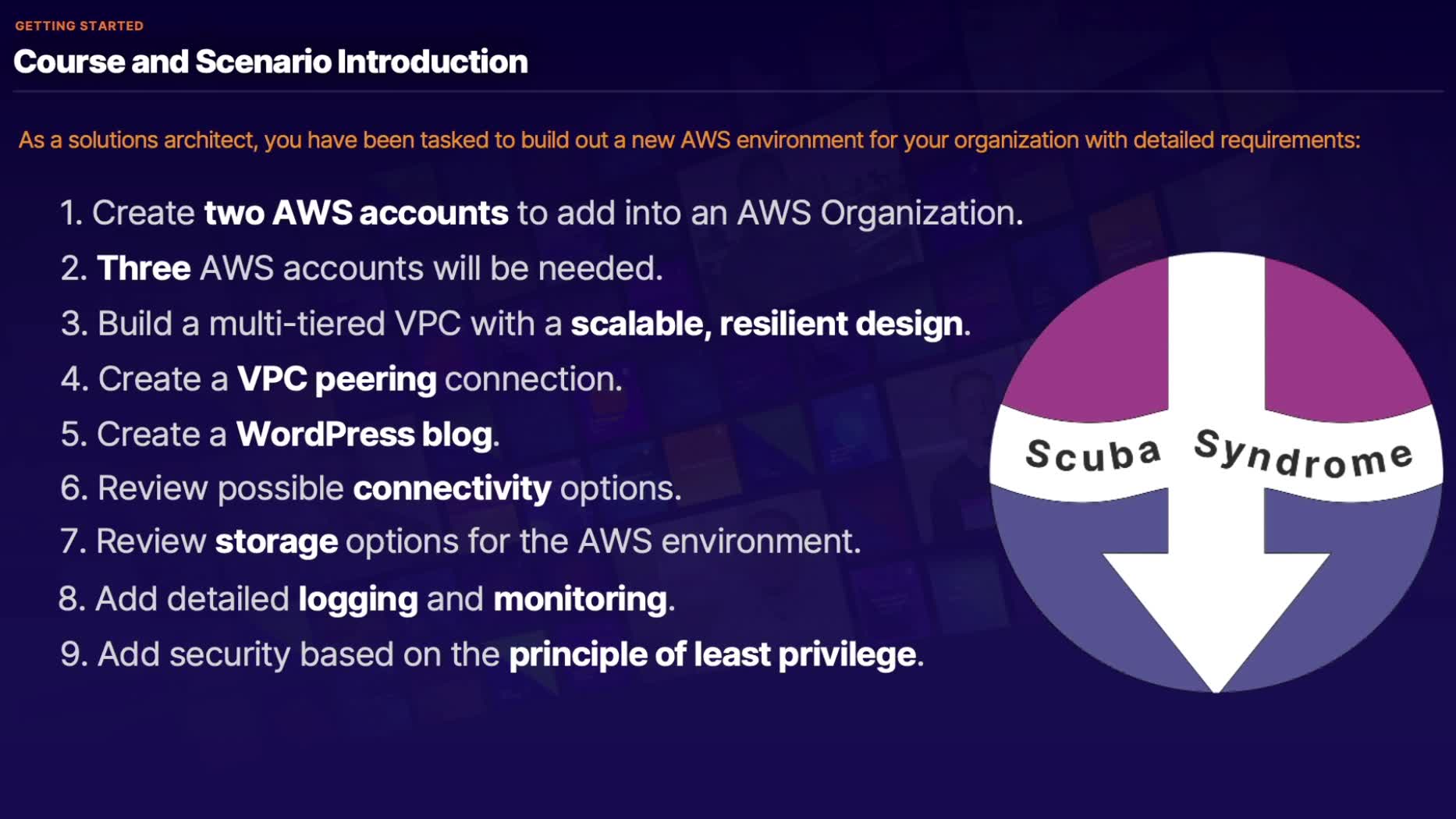 GETTING STARTED

Course and Scenario Introduction

As a solutions architect, you have been tasked to build out a new AWS environment for your organization with detailed requirements:

1. Create two AWS accounts to add into an AWS Organization.
2. Three AWS accounts will be needed.
3. Build a multi-tiered VPC with a scalable, resilient design.
4. Create a VPC peering connection.
5. Create a WordPress blog.
6. Review possible connectivity options.
7. Review storage options for the AWS environment.
8. Add detailed logging and monitoring.
9. Add security based on the principle of least privilege.

Scuba Syndrome